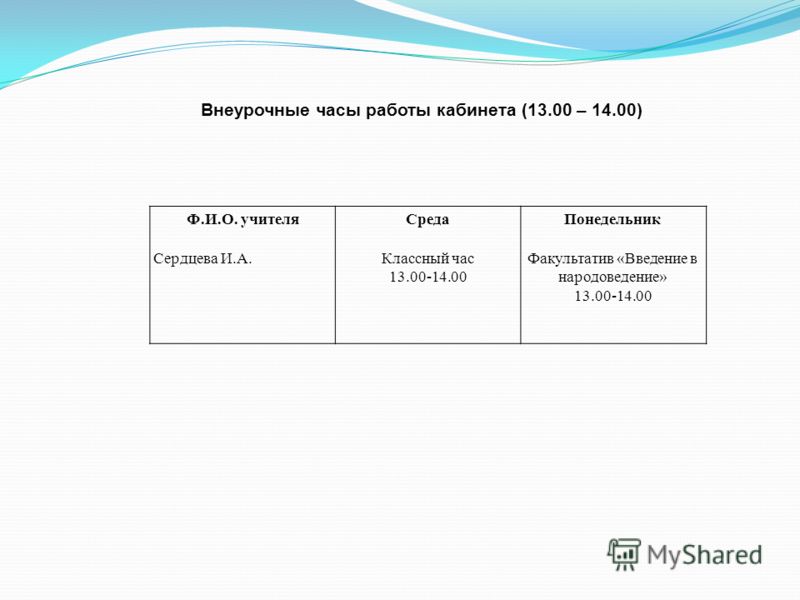 Внеурочные часы работы кабинета (13.00 – 14.00)

| Ф.И.О. учителя | Среда | Понедельник |
|---|---|---|
| Сердцева И.А. | Классный час 13.00-14.00 | Факультатив «Введение в народоведение» 13.00-14.00 |

MyShared